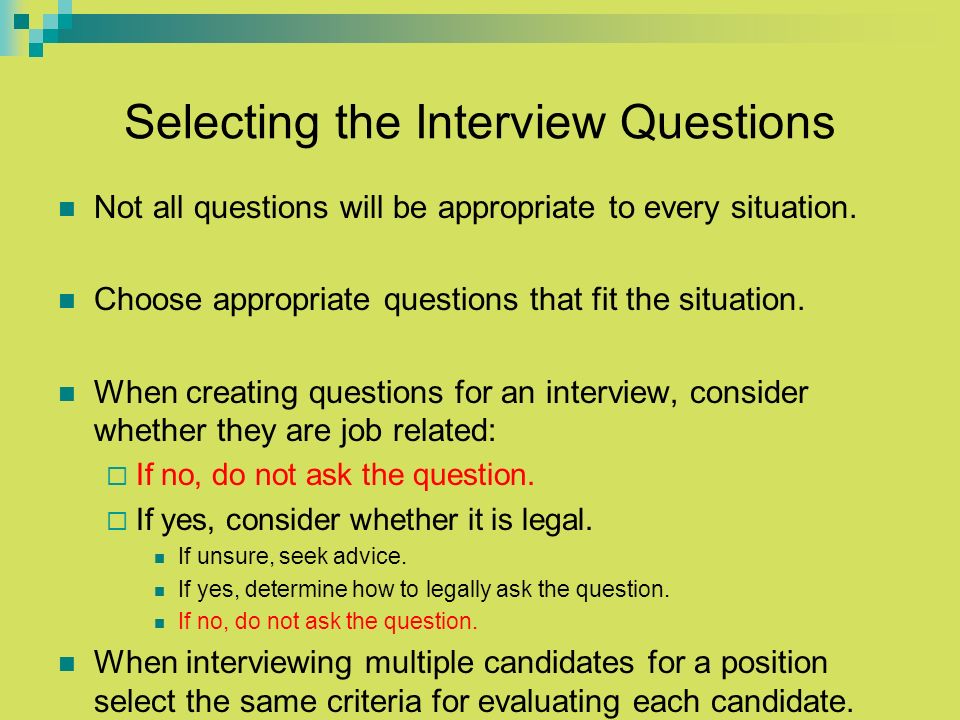 Selecting the Interview Questions

Not all questions will be appropriate to every situation.

Choose appropriate questions that fit the situation.

When creating questions for an interview, consider whether they are job related:

If no, do not ask the question.

If yes, consider whether it is legal.

If unsure, seek advice.

If yes, determine how to legally ask the question.

If no, do not ask the question.

When interviewing multiple candidates for a position select the same criteria for evaluating each candidate.